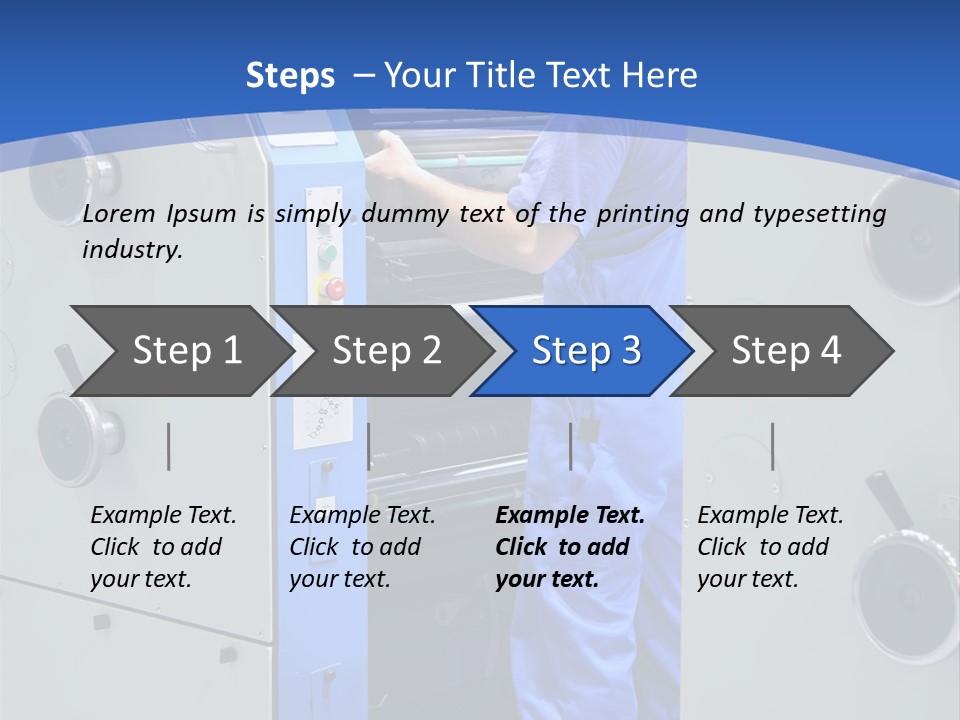 Steps – Your Title Text Here

Lorem Ipsum is simply dummy text of the printing and typesetting industry.

Step 1

Step 2

Step 3

Step 4

Example Text. Click to add your text.

Example Text. Click to add your text.

Example Text. Click to add your text.

Example Text. Click to add your text.